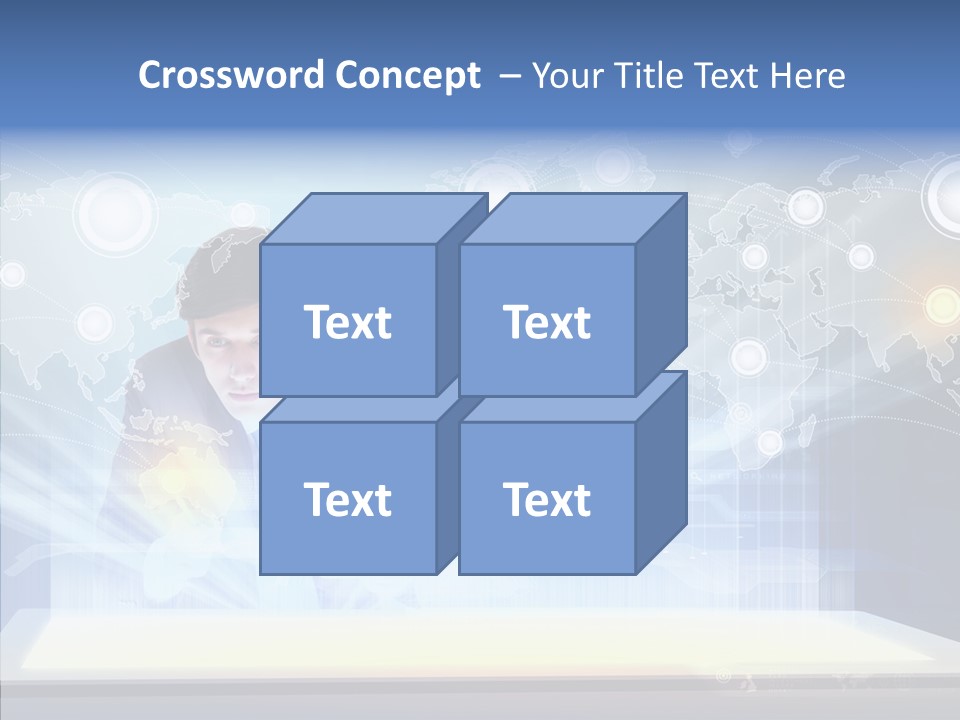 Crossword Concept – Your Title Text Here

Text

Text

Text

Text